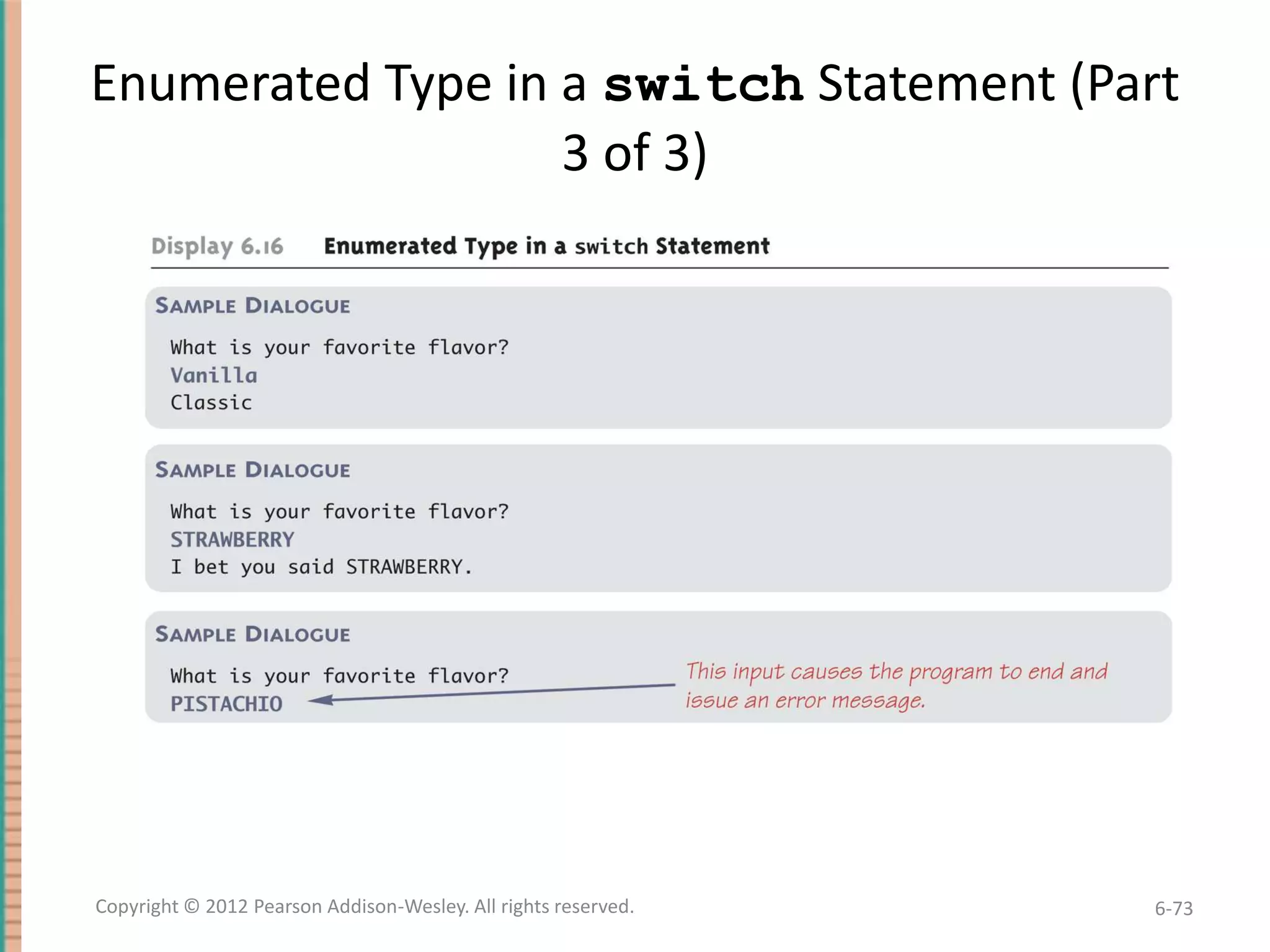 Enumerated Type in a switch Statement (Part 3 of 3)

Display 6.16 Enumerated Type in a switch Statement

SAMPLE DIALOGUE

What is your favorite flavor?
Vanilla
Classic

SAMPLE DIALOGUE

What is your favorite flavor?
STRAWBERRY
I bet you said STRAWBERRY.

SAMPLE DIALOGUE

What is your favorite flavor?
PISTACHIO

This input causes the program to end and issue an error message.

Copyright © 2012 Pearson Addison-Wesley. All rights reserved.

6-73